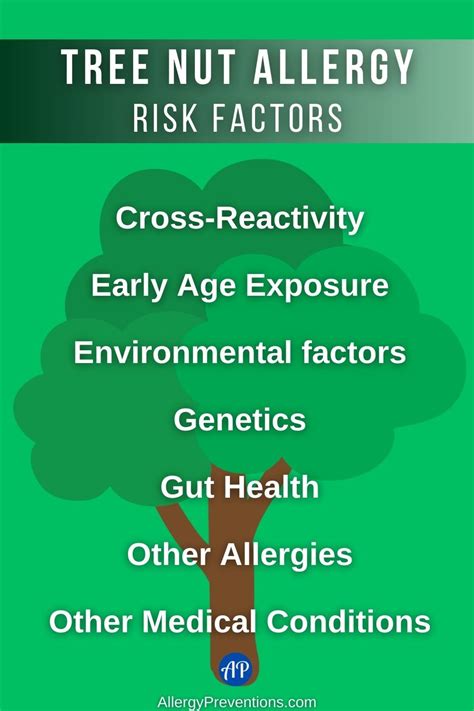 TREE NUT ALLERGY
RISK FACTORS

Cross-Reactivity

Early Age Exposure

Environmental factors

Genetics

Gut Health

Other Allergies

Other Medical Conditions

AP

AllergyPreventions.com